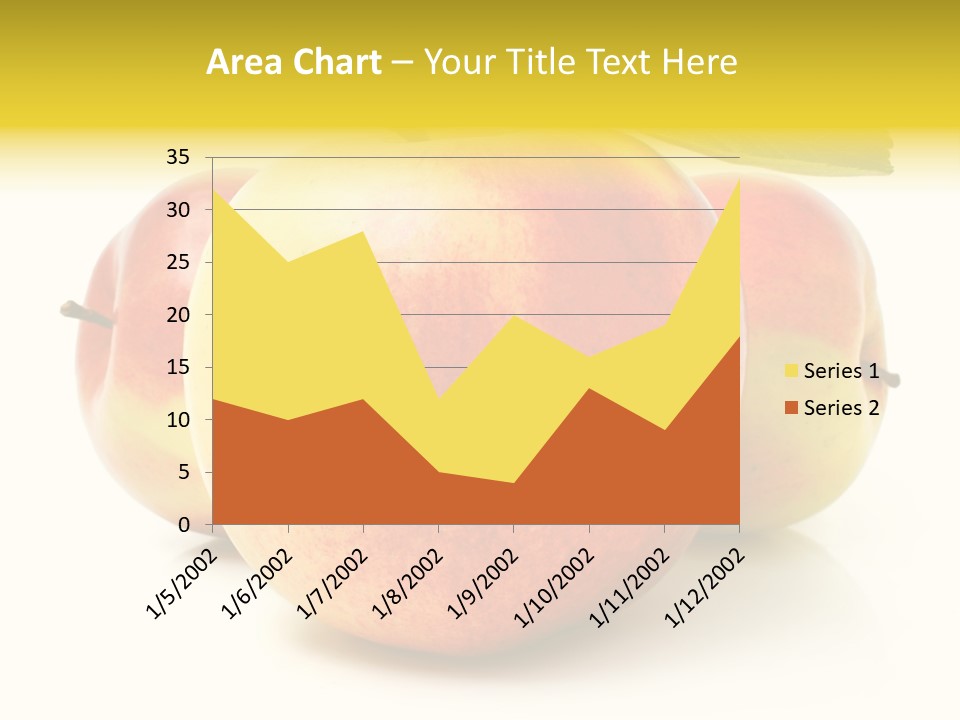 Area Chart – Your Title Text Here

35
30
25
20
15
10
5
0

1/5/2002
1/6/2002
1/7/2002
1/8/2002
1/9/2002
1/10/2002
1/11/2002
1/12/2002

Series 1
Series 2